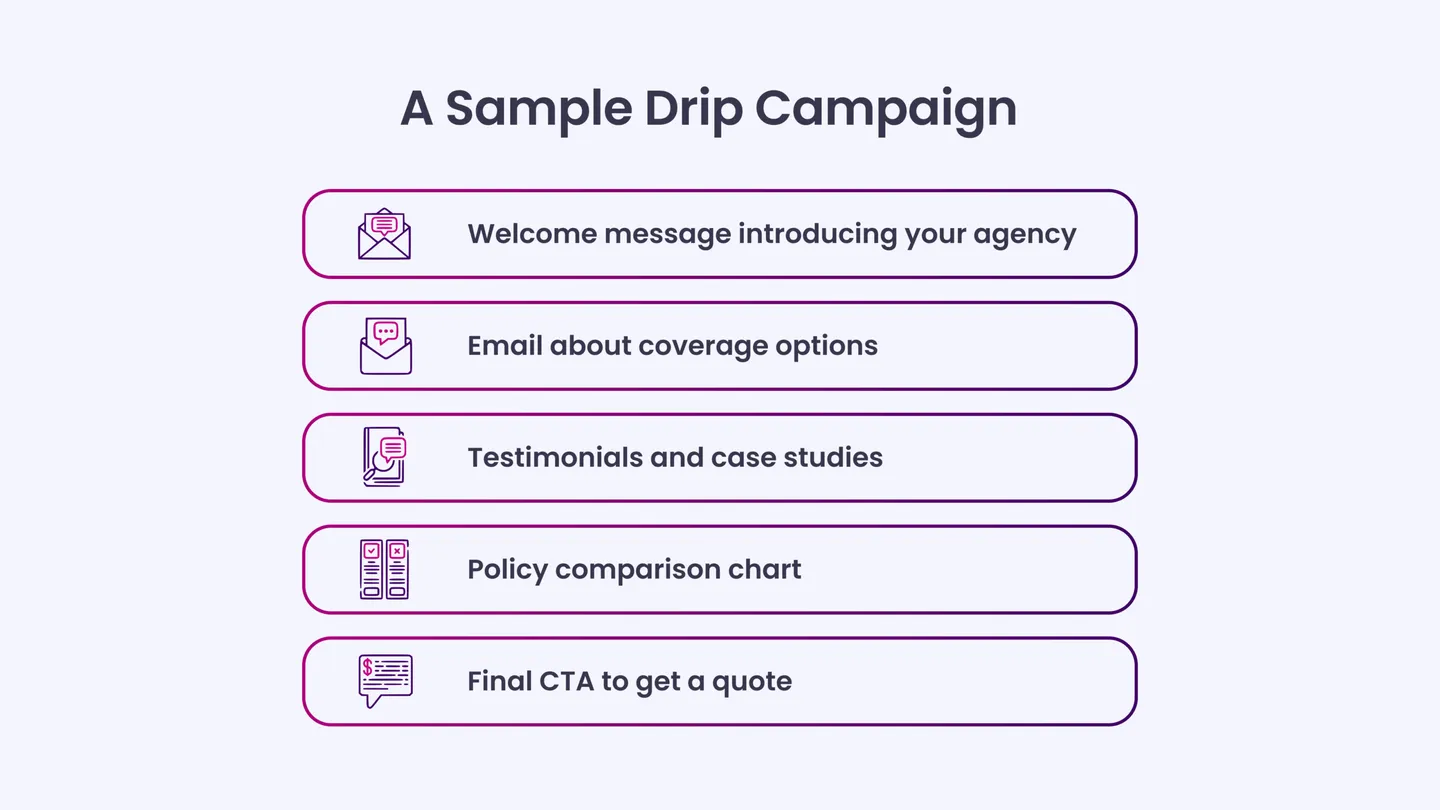 A Sample Drip Campaign

Welcome message introducing your agency

Email about coverage options

Testimonials and case studies

Policy comparison chart

Final CTA to get a quote